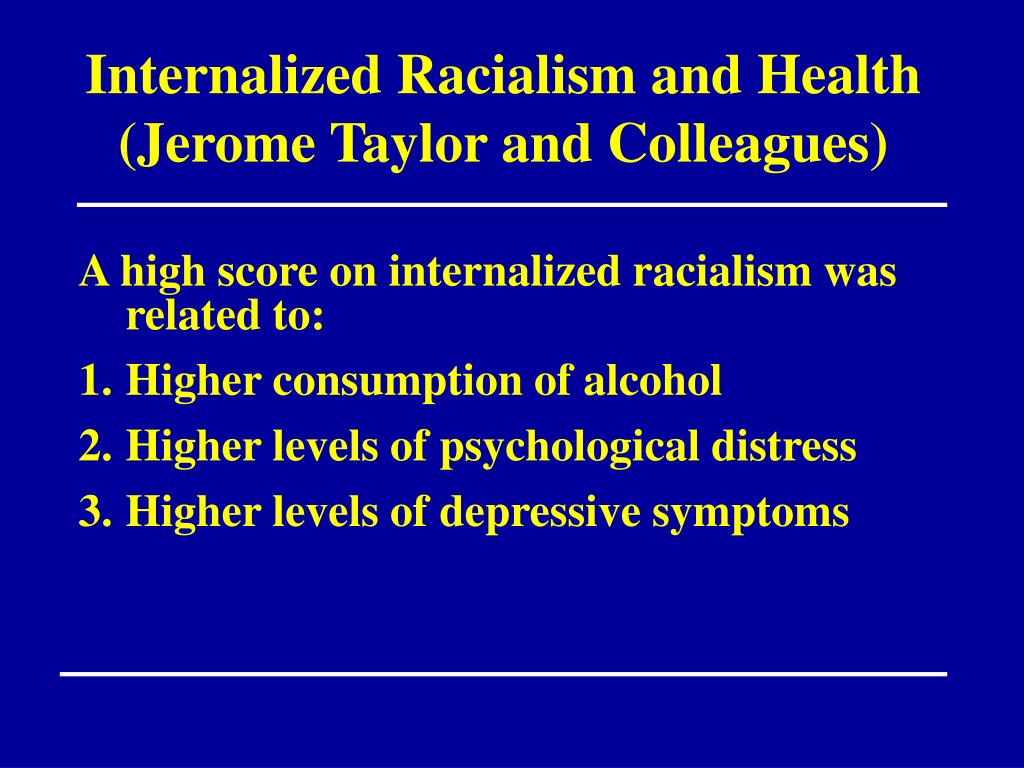 Internalized Racialism and Health (Jerome Taylor and Colleagues)

A high score on internalized racialism was related to:

1. Higher consumption of alcohol

2. Higher levels of psychological distress

3. Higher levels of depressive symptoms